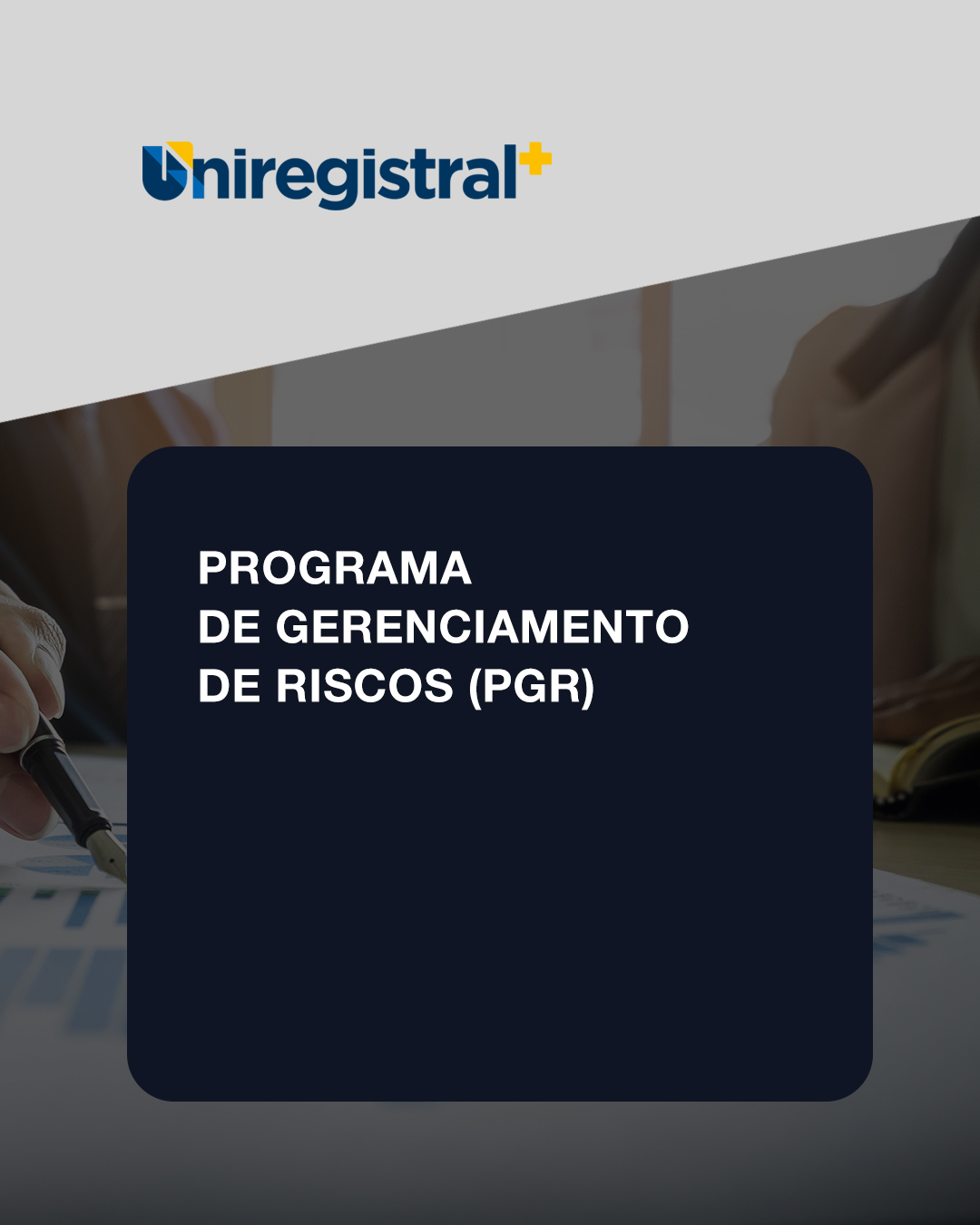 Uniregistral+

PROGRAMA DE GERENCIAMENTO DE RISCOS (PGR)